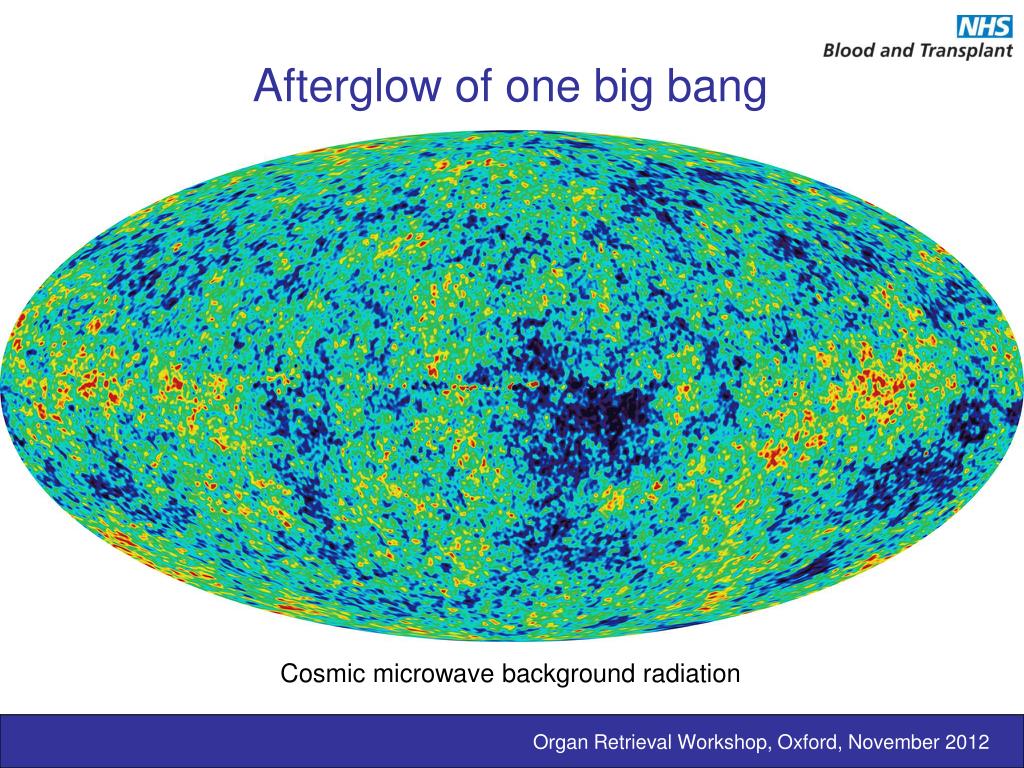 NHS
Blood and Transplant

Afterglow of one big bang

Cosmic microwave background radiation

Organ Retrieval Workshop, Oxford, November 2012